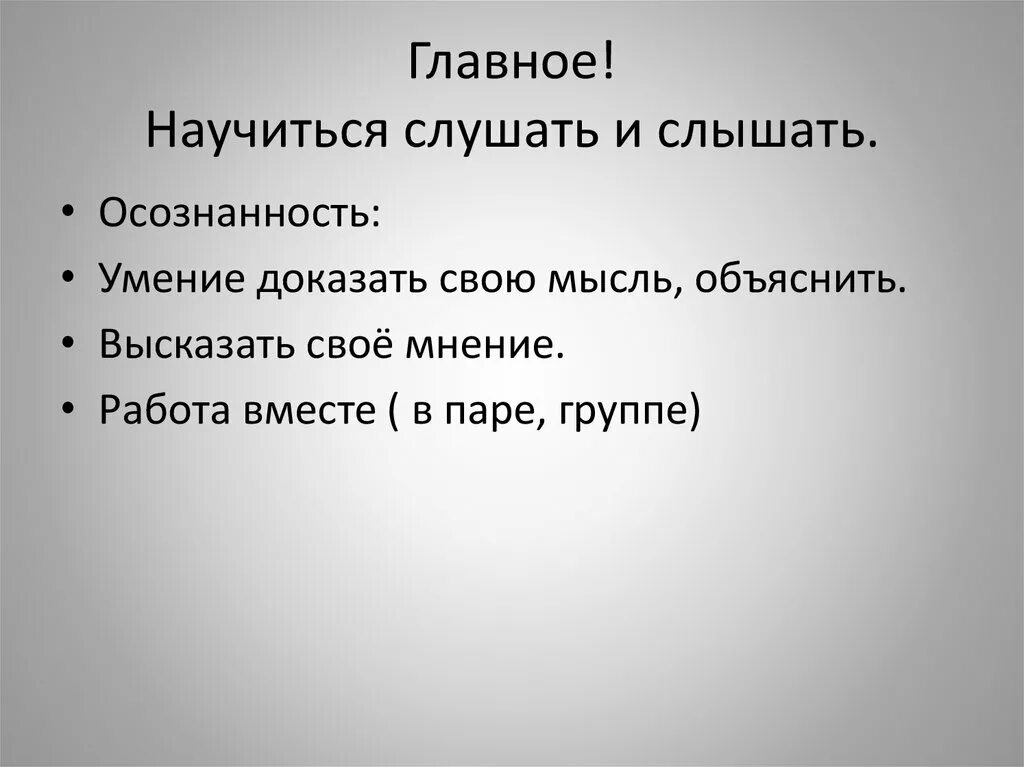 Главное!
Научиться слушать и слышать.

• Осознанность:
• Умение доказать свою мысль, объяснить.
• Высказать своё мнение.
• Работа вместе ( в паре, группе)